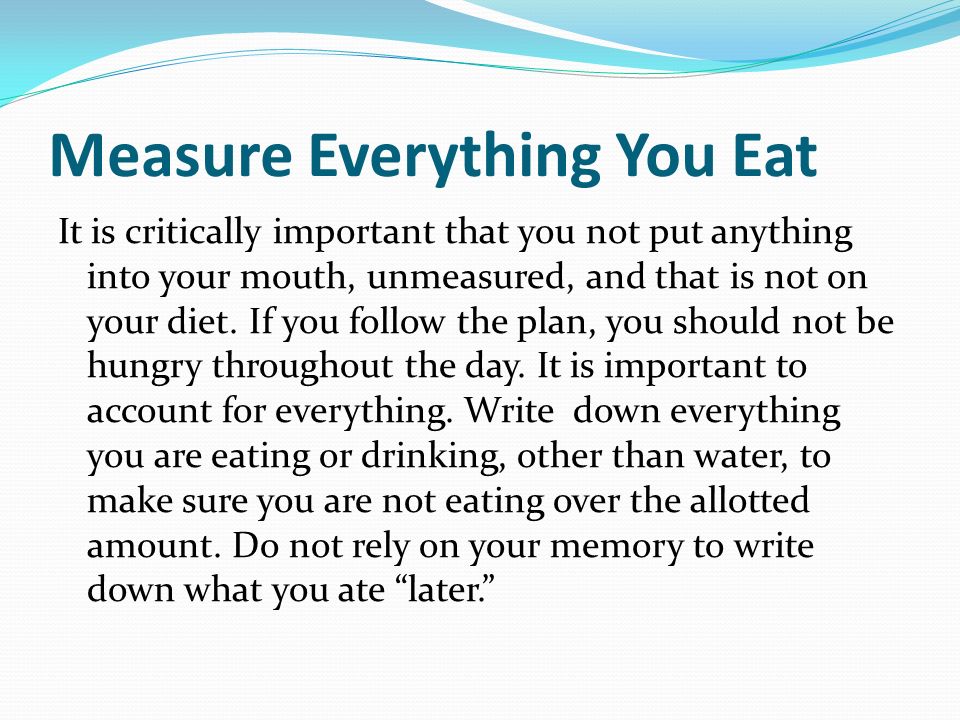 Measure Everything You Eat

It is critically important that you not put anything into your mouth, unmeasured, and that is not on your diet. If you follow the plan, you should not be hungry throughout the day. It is important to account for everything. Write  down everything you are eating or drinking, other than water, to make sure you are not eating over the allotted amount. Do not rely on your memory to write down what you ate “later.”